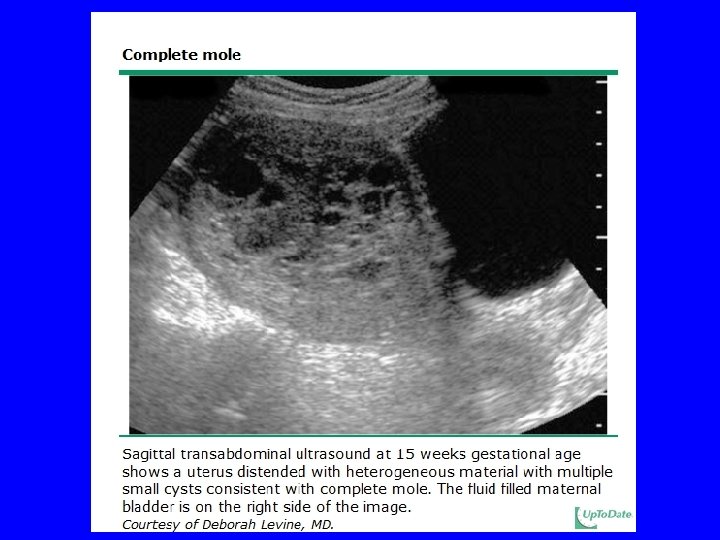 Complete mole

Sagittal transabdominal ultrasound at 15 weeks gestational age shows a uterus distended with heterogeneous material with multiple small cysts consistent with complete mole. The fluid filled maternal bladder is on the right side of the image.

Courtesy of Deborah Levine, MD.

UpToDate